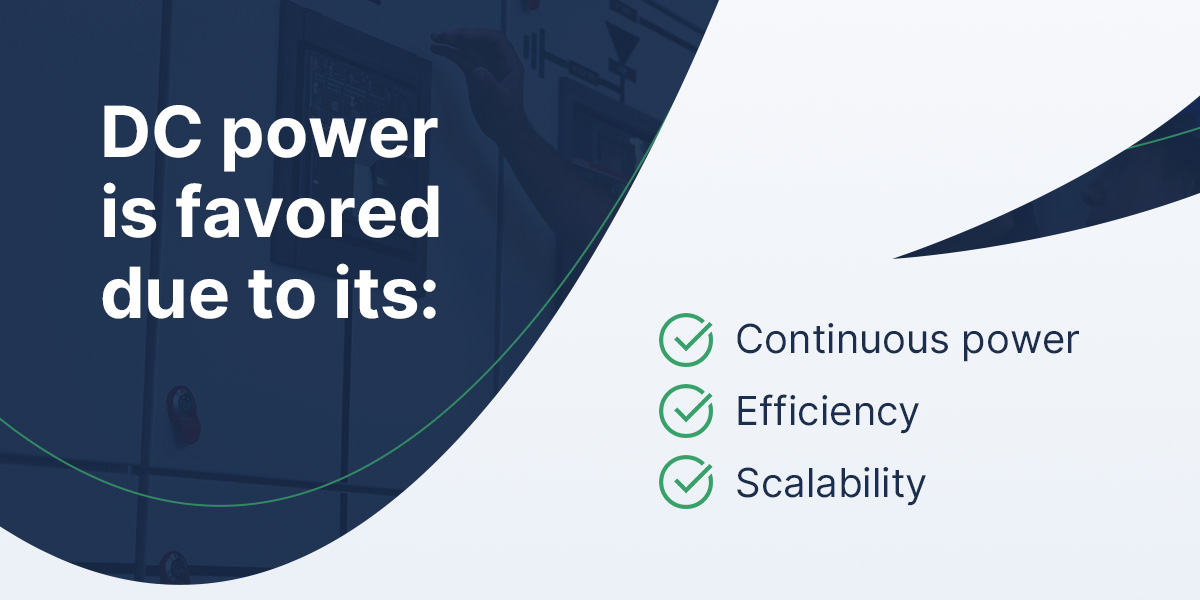 DC power is favored due to its:

Continuous power
Efficiency
Scalability